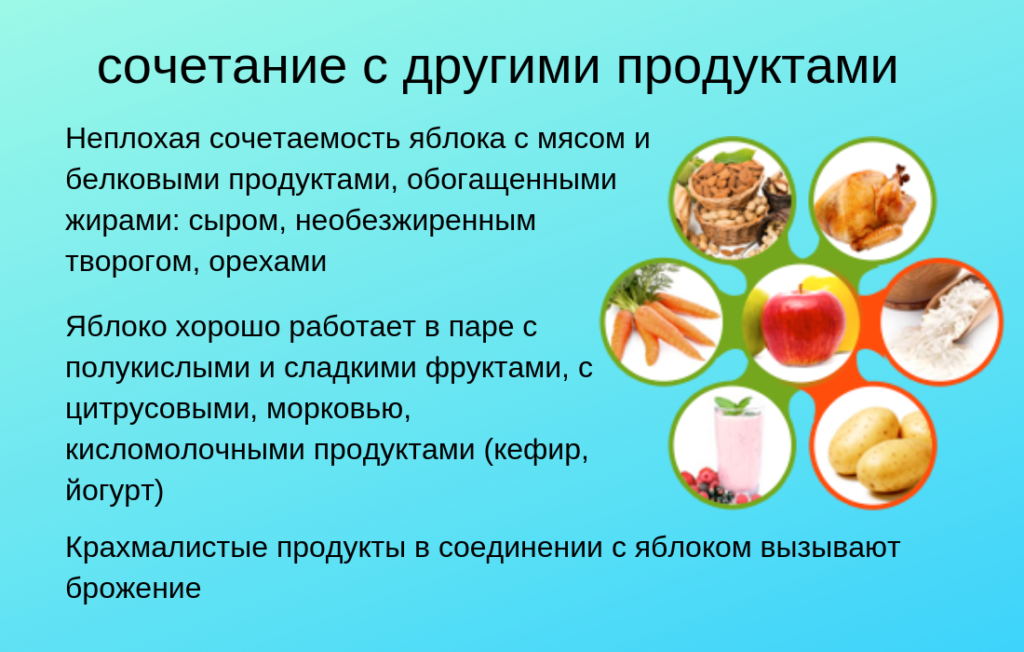 сочетание с другими продуктами

Неплохая сочетаемость яблока с мясом и белковыми продуктами, обогащенными жирами: сыром, необезжиренным творогом, орехами

Яблоко хорошо работает в паре с полукислыми и сладкими фруктами, с цитрусовыми, морковью, кисломолочными продуктами (кефир, йогурт)

Крахмалистые продукты в соединении с яблоком вызывают брожение